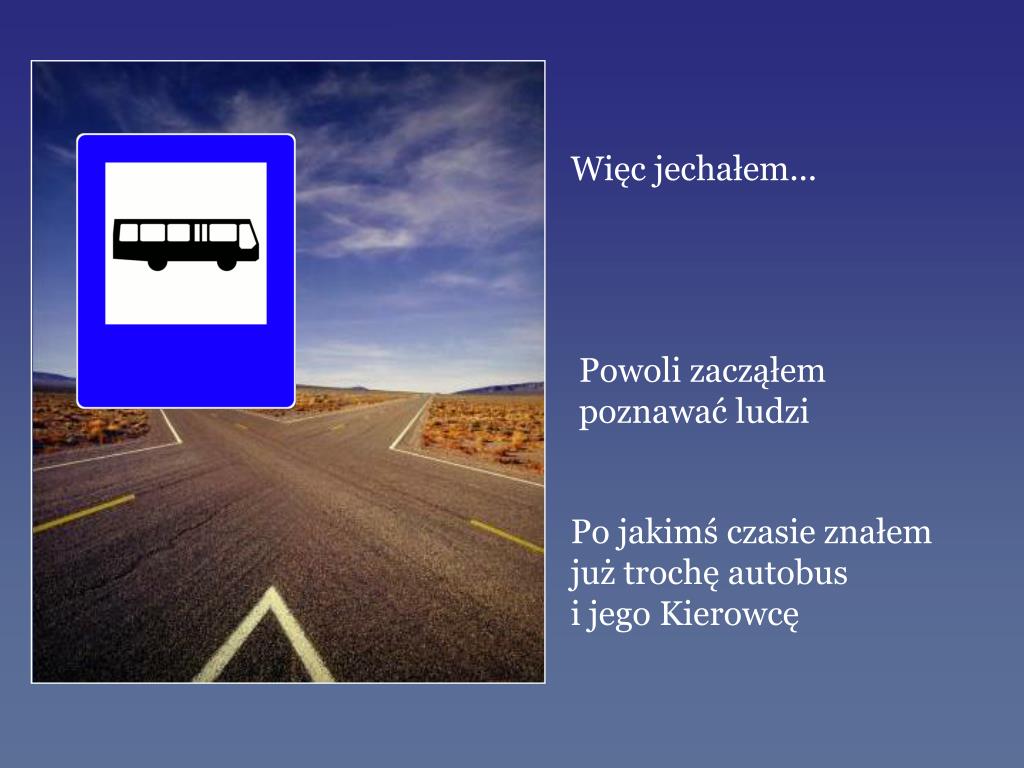 Więc jechałem…

Powoli zacząłem poznawać ludzi

Po jakimś czasie znałem już trochę autobus i jego Kierowcę